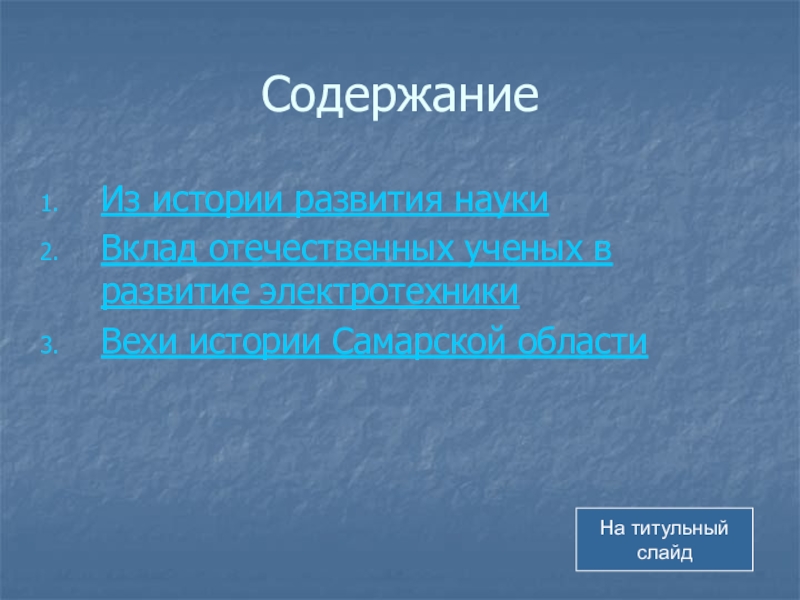 Содержание

1. Из истории развития науки
2. Вклад отечественных ученых в развитие электротехники
3. Вехи истории Самарской области

На титульный слайд